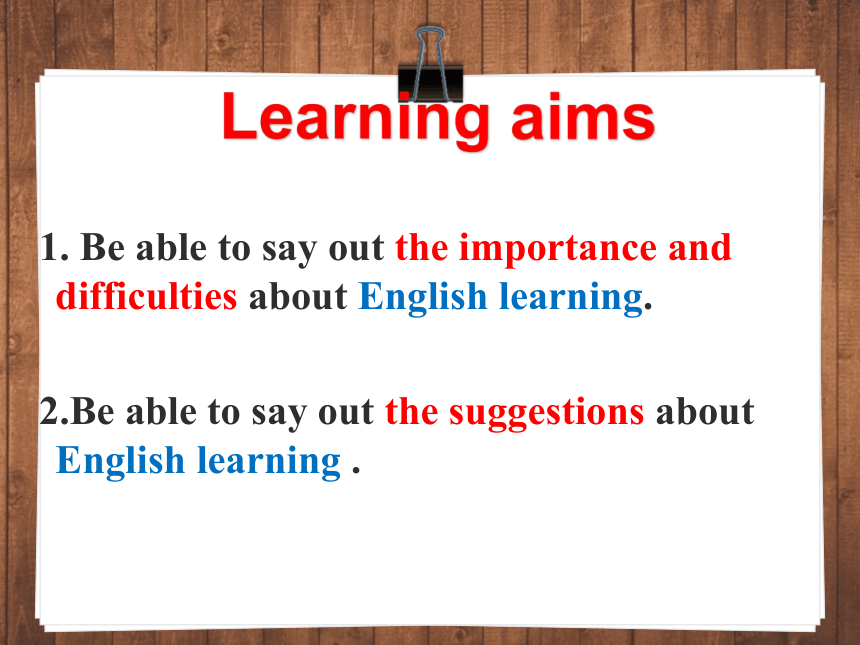 Learning aims

1. Be able to say out the importance and difficulties about English learning.

2.Be able to say out the suggestions about English learning .